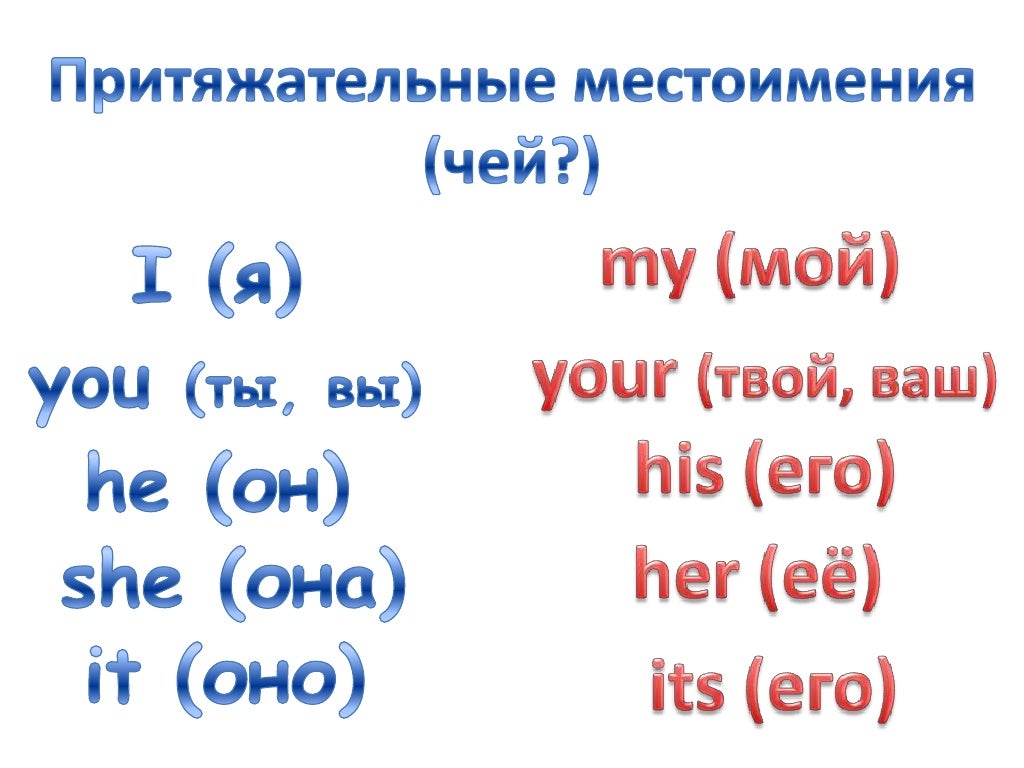 Притяжательные местоимения (чей?)

I (я)
you (ты, вы)
he (он)
she (она)
it (оно)

my (мой)
your (твой, ваш)
his (его)
her (её)
its (его)